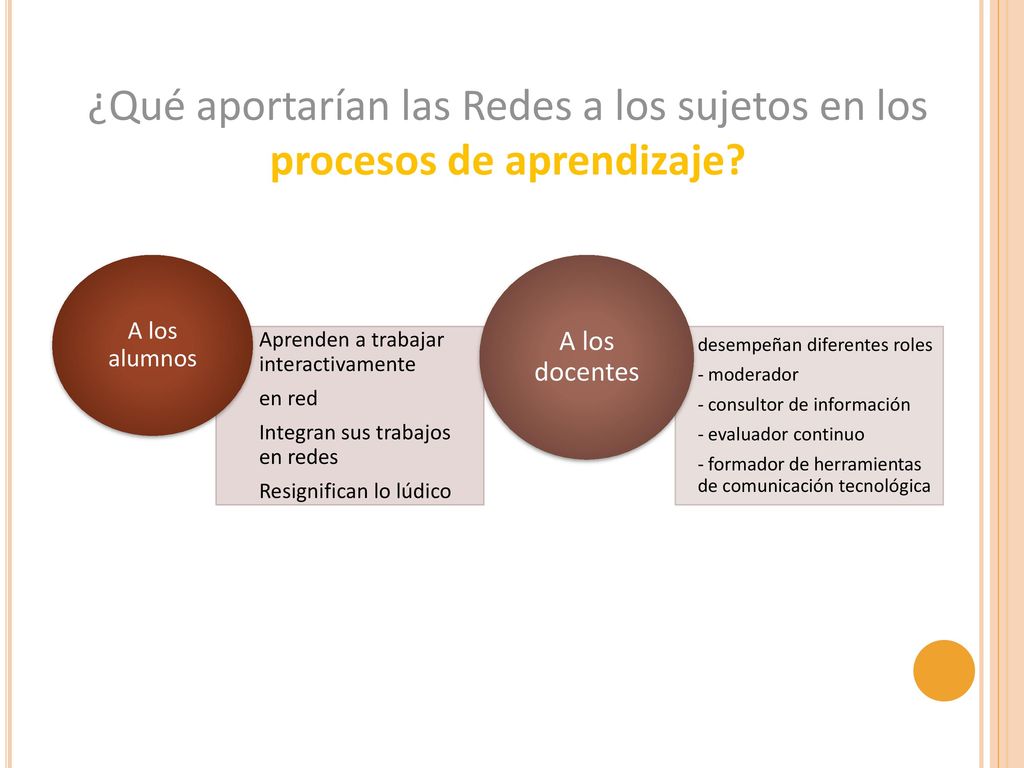 ¿Qué aportarían las Redes a los sujetos en los procesos de aprendizaje?

A los alumnos

Aprenden a trabajar interactivamente

en red

Integran sus trabajos en redes

Resignifican lo lúdico

A los docentes

desempeñan diferentes roles

- moderador

- consultor de información

- evaluador continuo

- formador de herramientas de comunicación tecnológica